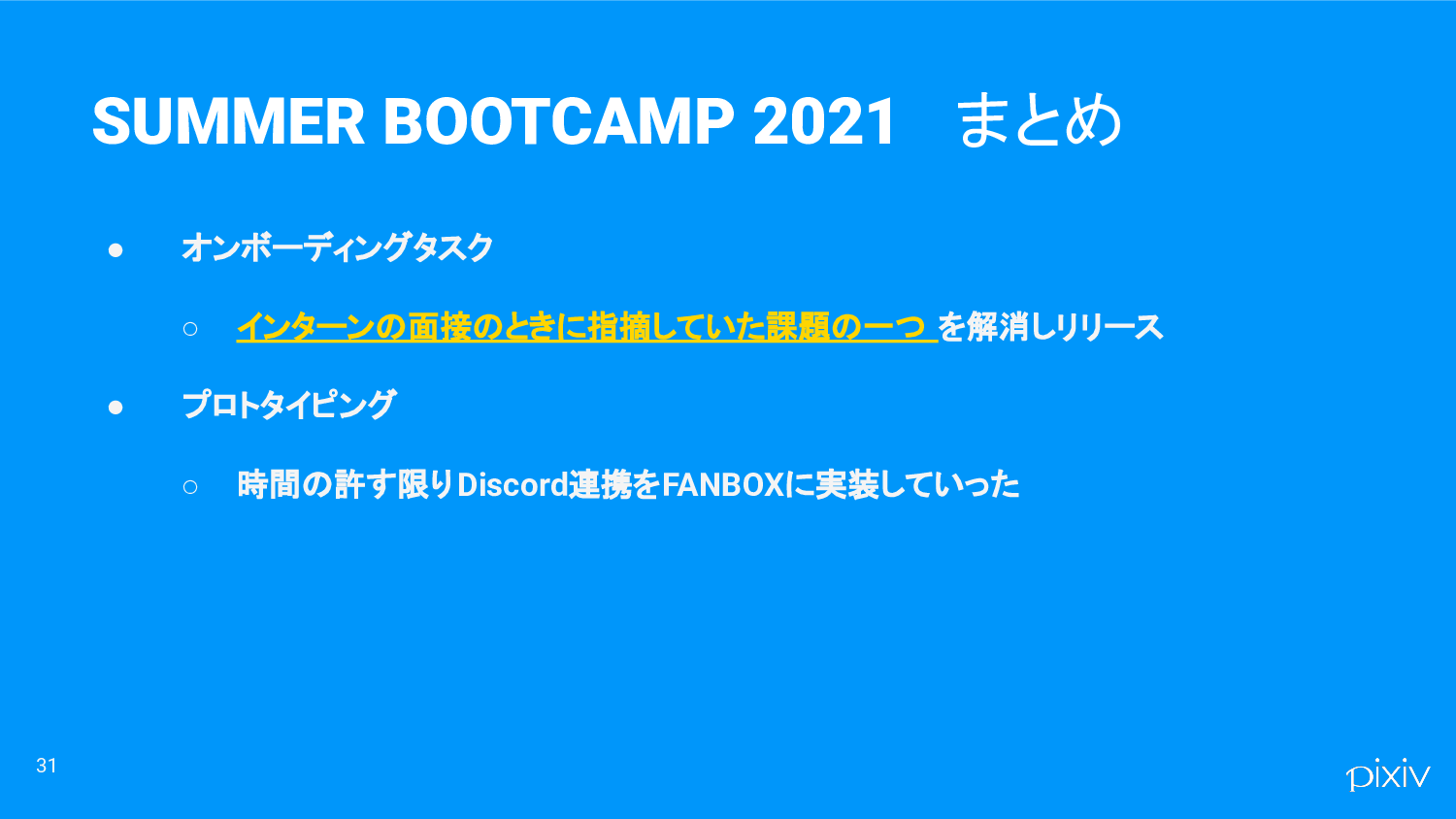 SUMMER BOOTCAMP 2021　まとめ

● オンボーディングタスク

○ インターンの面接のときに指摘していた課題の一つ を解消しリリース

● プロトタイピング

○ 時間の許す限りDiscord連携をFANBOXに実装していった

31

pixiv